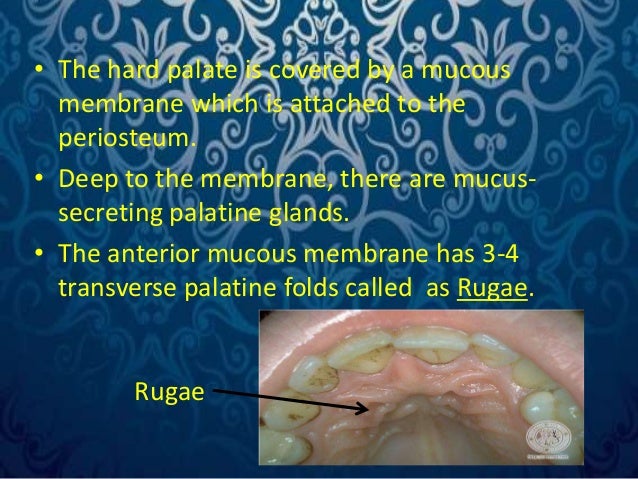 • The hard palate is covered by a mucous membrane which is attached to the periosteum.

• Deep to the membrane, there are mucus-secreting palatine glands.

• The anterior mucous membrane has 3-4 transverse palatine folds called  as Rugae.

Rugae